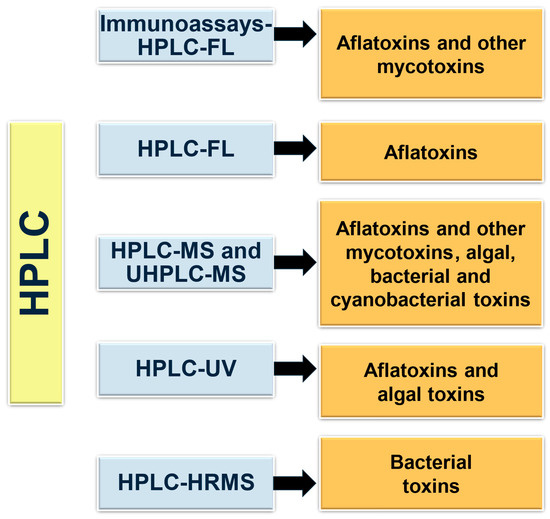 HPLC

Immunoassays-HPLC-FL

Aflatoxins and other mycotoxins

HPLC-FL

Aflatoxins

HPLC-MS and UHPLC-MS

Aflatoxins and other mycotoxins, algal, bacterial and cyanobacterial toxins

HPLC-UV

Aflatoxins and algal toxins

HPLC-HRMS

Bacterial toxins